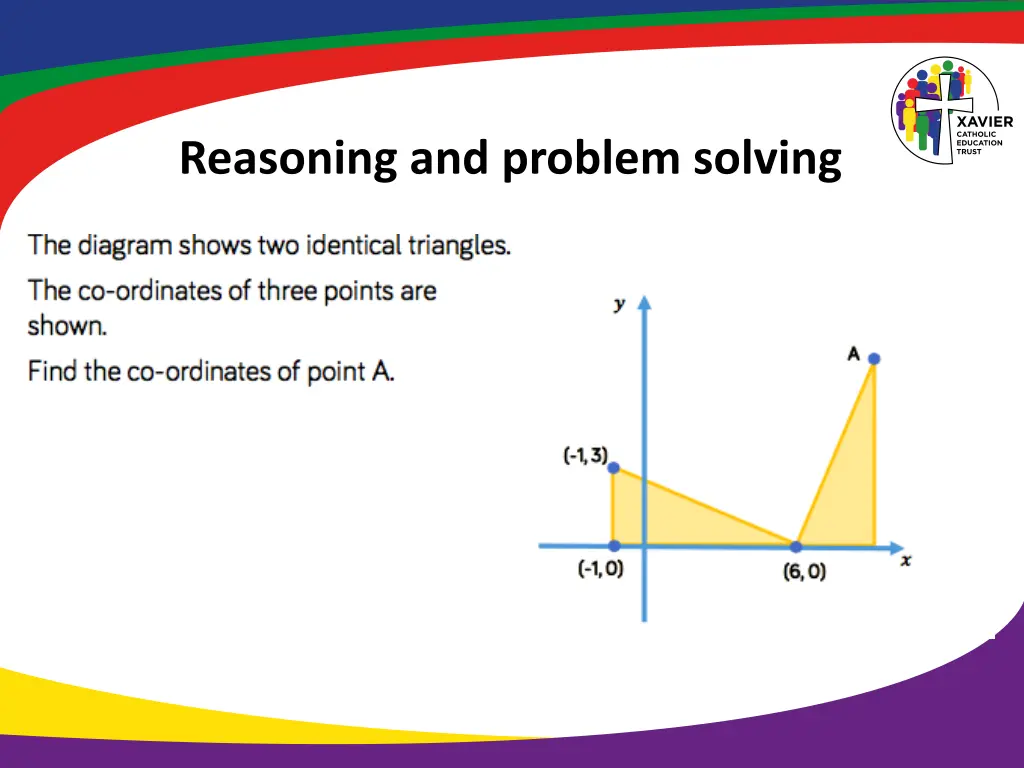 XAVIER
CATHOLIC
EDUCATION
TRUST

Reasoning and problem solving

The diagram shows two identical triangles.

The co-ordinates of three points are shown.

Find the co-ordinates of point A.

$y$

A

(-1, 3)

(-1, 0)

(6, 0)

$x$